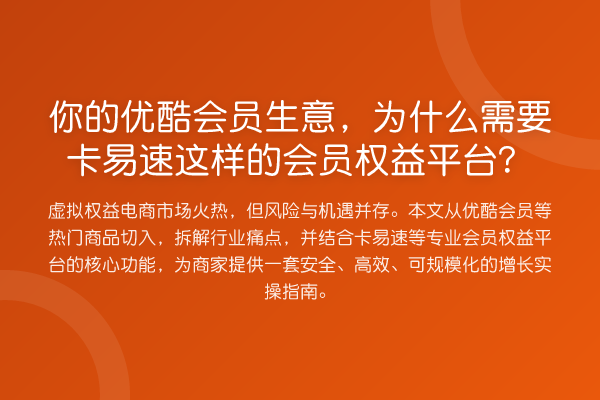 你的优酷会员生意，为什么需要卡易速这样的会员权益平台？

虚拟权益电商市场火热，但风险与机遇并存。本文从优酷会员等热门商品切入，拆解行业痛点，并结合卡易速等专业会员权益平台的核心功能，为商家提供一套安全、高效、可规模化的增长实操指南。